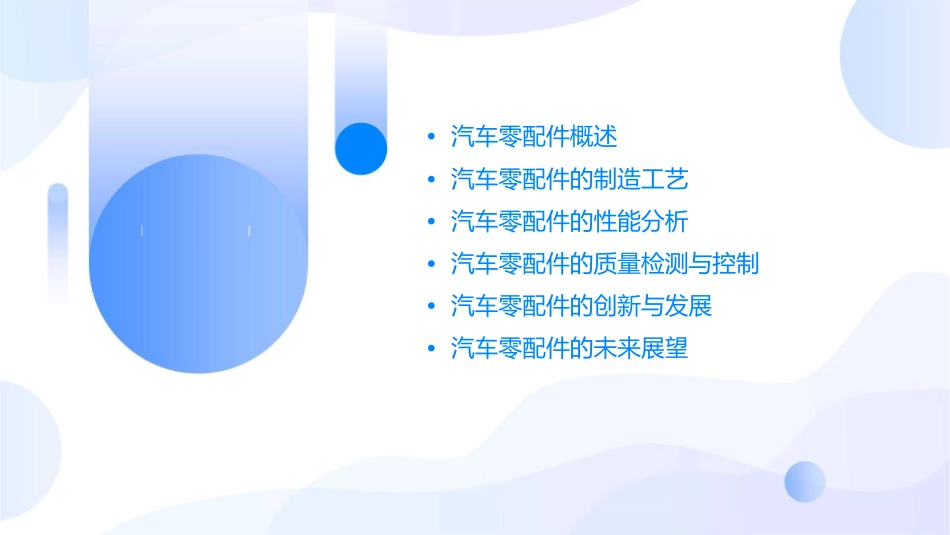 • 汽车零配件概述
• 汽车零配件的制造工艺
• 汽车零配件的性能分析
• 汽车零配件的质量检测与控制
• 汽车零配件的创新与发展
• 汽车零配件的未来展望